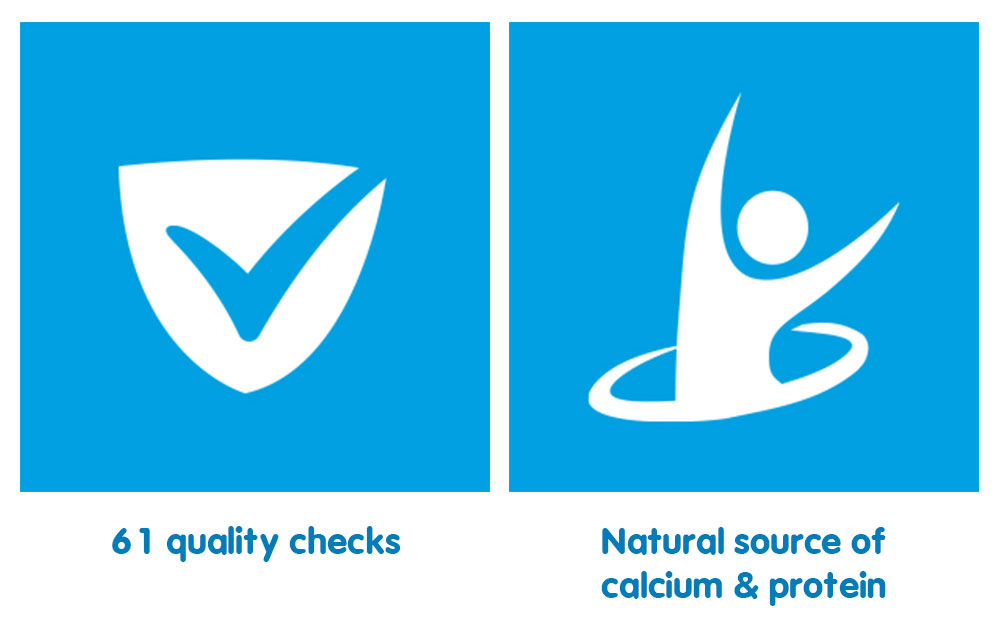 61 quality checks

Natural source of calcium & protein